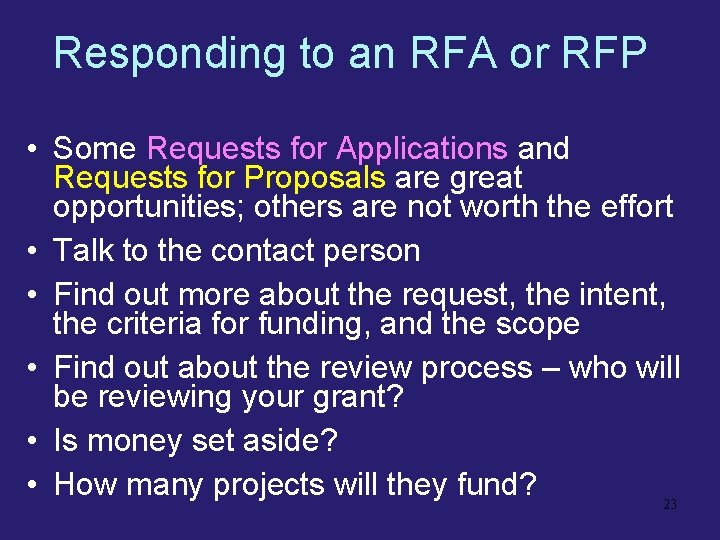 Responding to an RFA or RFP

• Some Requests for Applications and Requests for Proposals are great opportunities; others are not worth the effort
• Talk to the contact person
• Find out more about the request, the intent, the criteria for funding, and the scope
• Find out about the review process – who will be reviewing your grant?
• Is money set aside?
• How many projects will they fund?

23